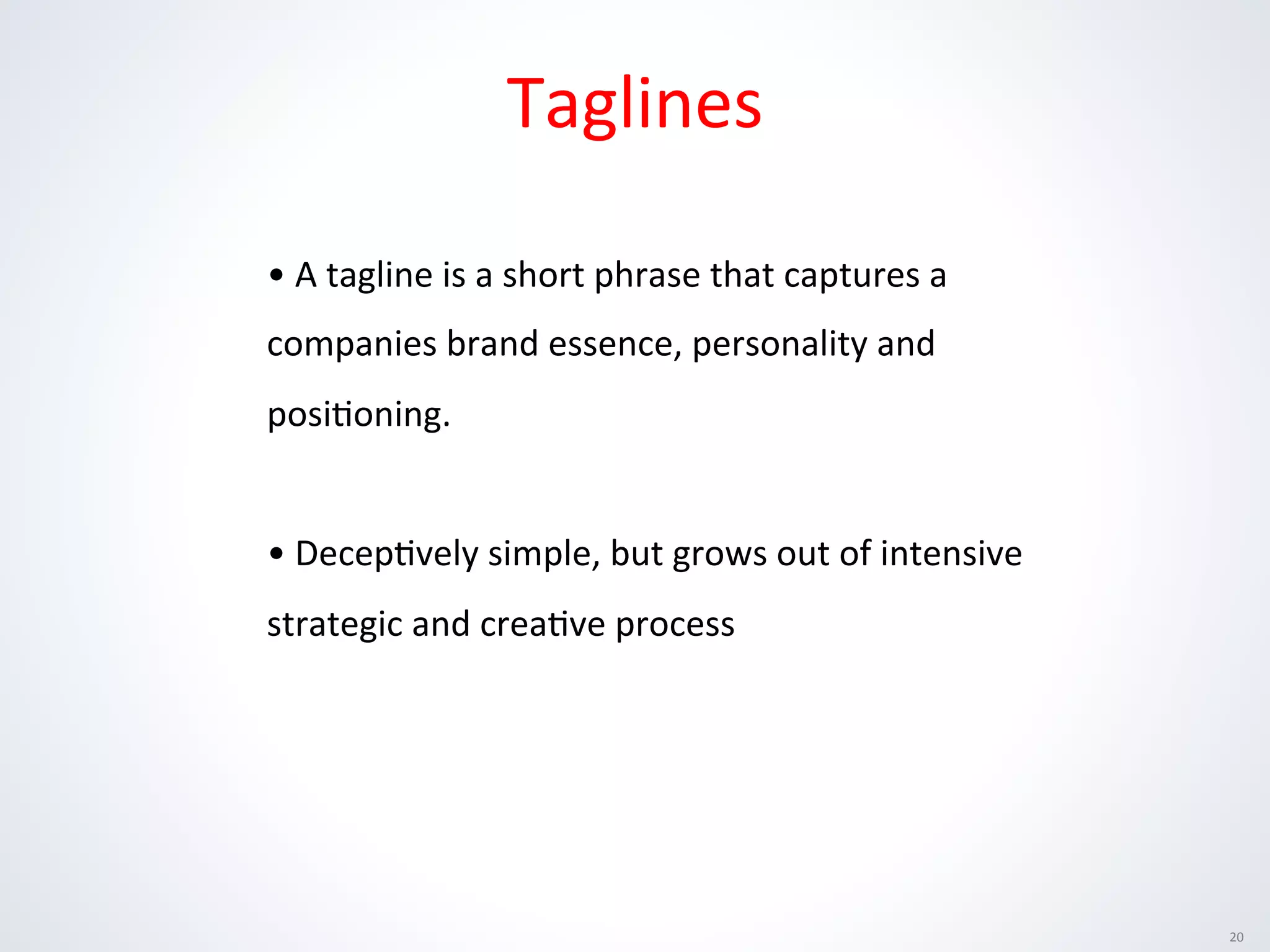 Taglines

• A tagline is a short phrase that captures a companies brand essence, personality and positioning.

• Deceptively simple, but grows out of intensive strategic and creative process

20